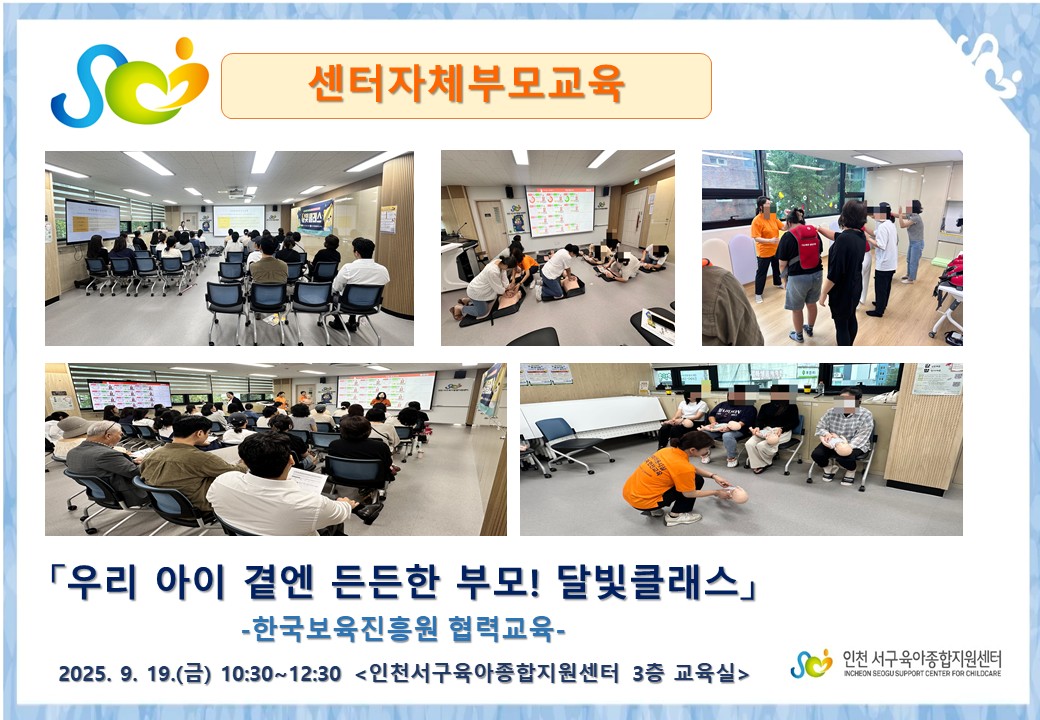 센터자체부모교육

「우리 아이 곁엔 든든한 부모! 달빛클래스」

-한국보육진흥원 협력교육-

2025. 9. 19.(금) 10:30~12:30 <인천서구육아종합지원센터 3층 교육실>

인천 서구육아종합지원센터
INCHEON SEOGU SUPPORT CENTER FOR CHILDCARE